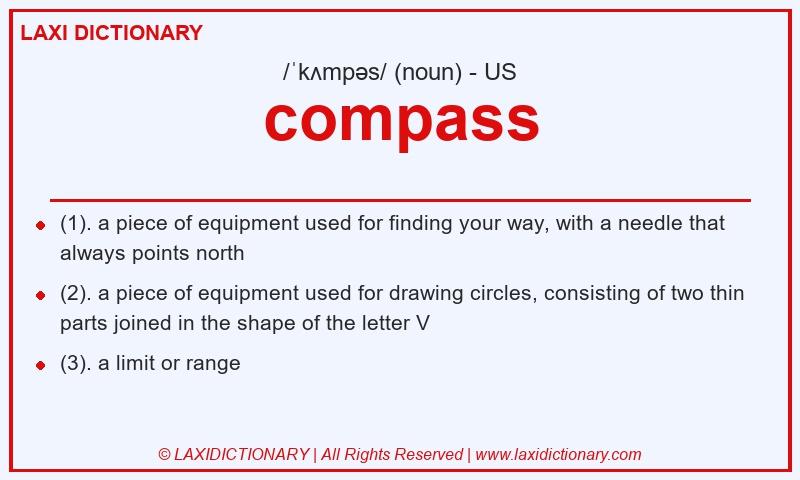 LAXI DICTIONARY

/ˈkʌmpəs/ (noun) - US

compass

- (1). a piece of equipment used for finding your way, with a needle that always points north
- (2). a piece of equipment used for drawing circles, consisting of two thin parts joined in the shape of the letter V
- (3). a limit or range

© LAXIDICTIONARY | All Rights Reserved | www.laxidictionary.com